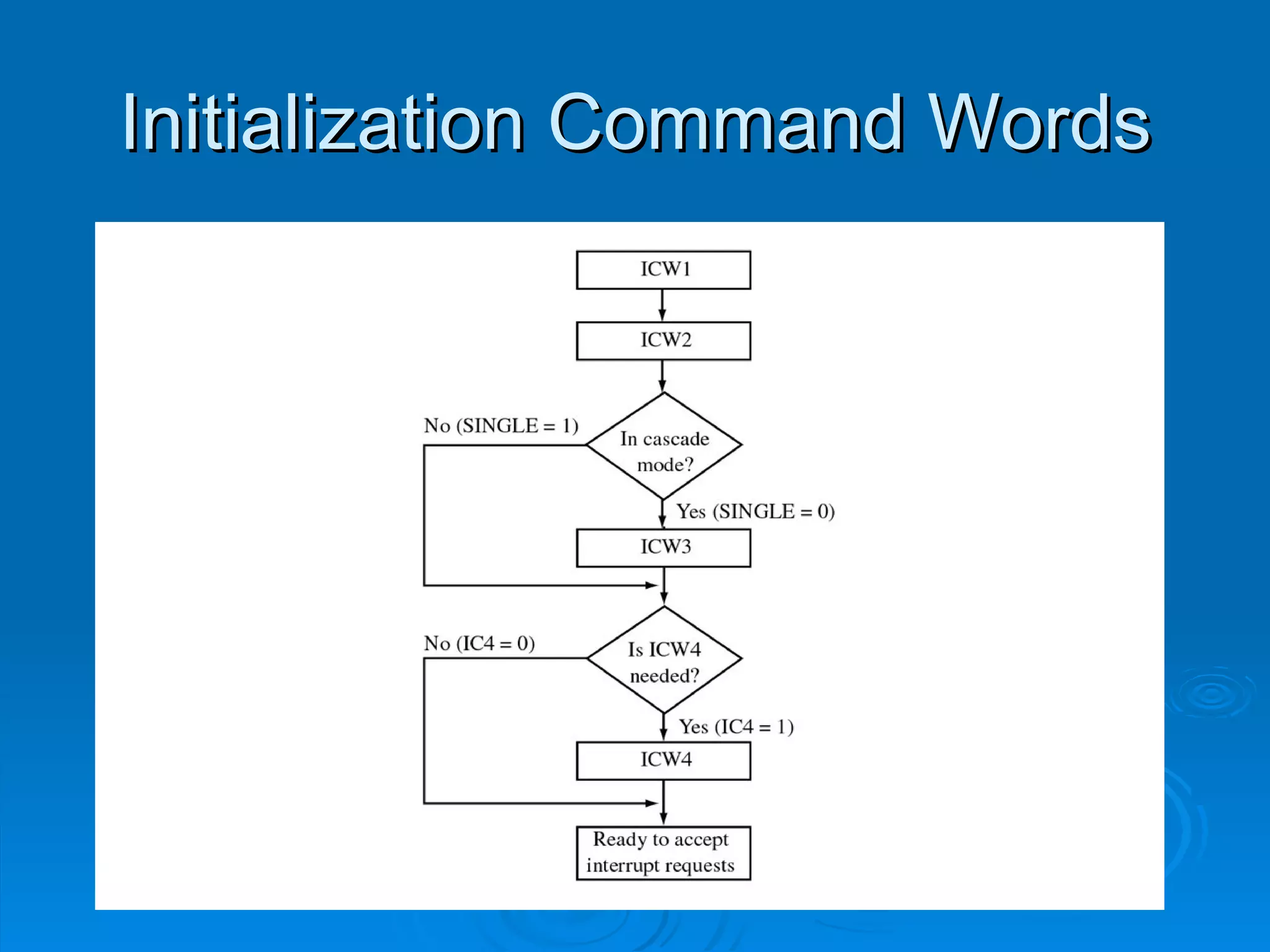 Initialization Command Words

ICW1

ICW2

No (SINGLE = 1)

In cascade mode?

Yes (SINGLE = 0)

ICW3

No (IC4 = 0)

Is ICW4 needed?

Yes (IC4 = 1)

ICW4

Ready to accept interrupt requests